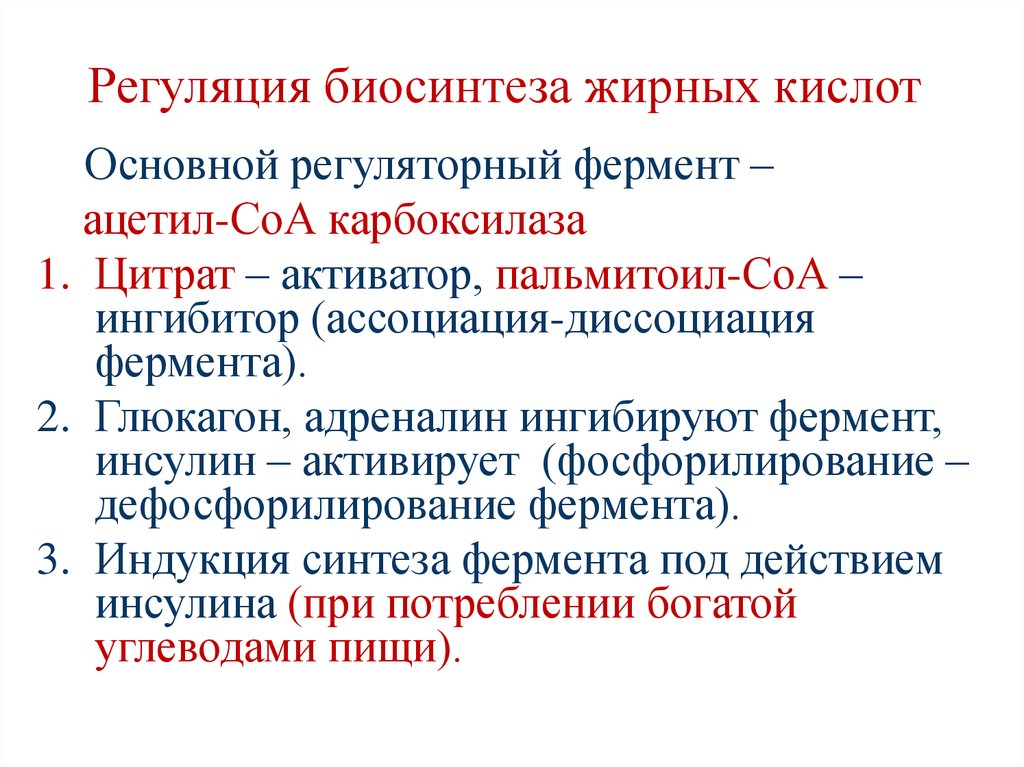 Регуляция биосинтеза жирных кислот

Основной регуляторный фермент – ацетил-СоА карбоксилаза

1. Цитрат – активатор, пальмитоил-СоА – ингибитор (ассоциация-диссоциация фермента).
2. Глюкагон, адреналин ингибируют фермент, инсулин – активирует (фосфорилирование – дефосфорилирование фермента).
3. Индукция синтеза фермента под действием инсулина (при потреблении богатой углеводами пищи).